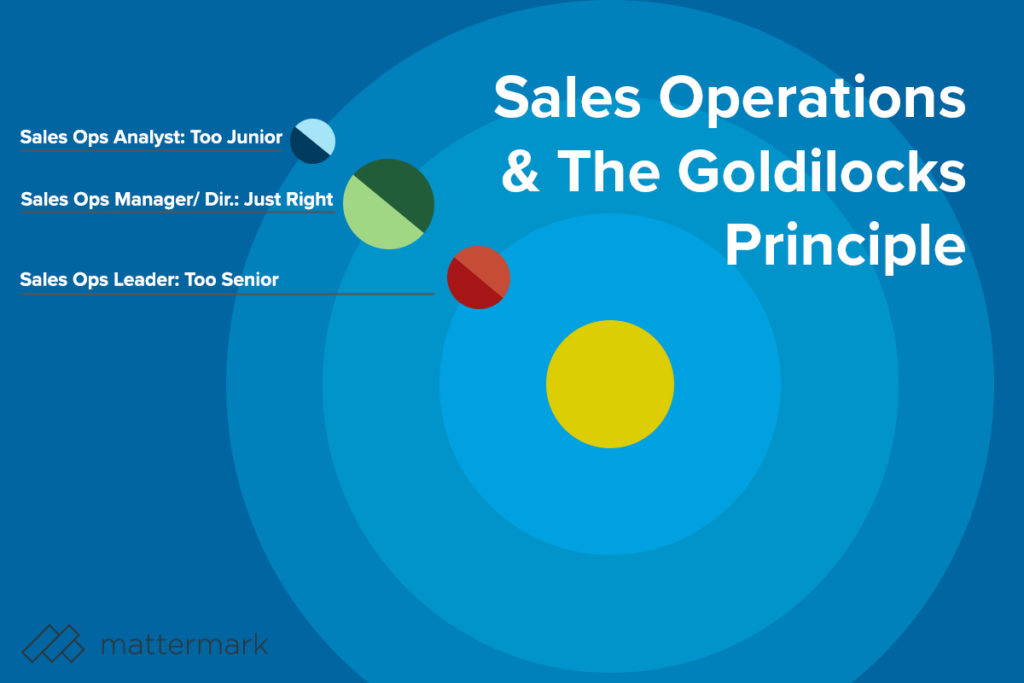 Sales Operations & The Goldilocks Principle

Sales Ops Analyst: Too Junior

Sales Ops Manager/ Dir.: Just Right

Sales Ops Leader: Too Senior

mattermark